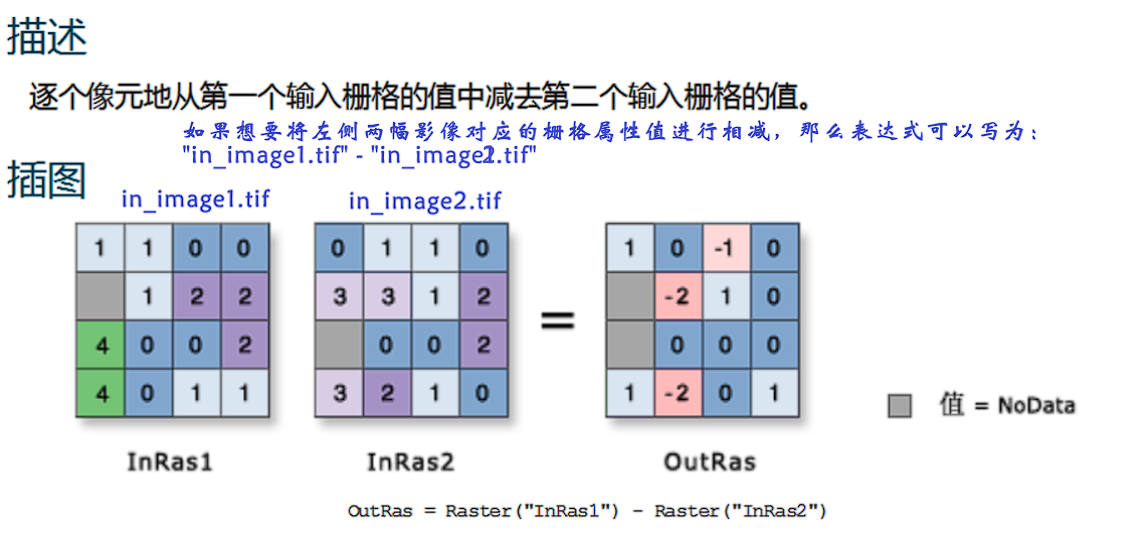 描述

逐个像元地从第一个输入栅格的值中减去第二个输入栅格的值。

如果想要将左侧两幅影像对应的栅格属性值进行相减，那么表达式可以写为：
"in_image1.tif" - "in_image2.tif"

插图

in_image1.tif

| 1 | 1 | 0 | 0 |
|---|---|---|---|
|  | 1 | 2 | 2 |
| 4 | 0 | 0 | 2 |
| 4 | 0 | 1 | 1 |

InRas1

in_image2.tif

| 0 | 1 | 1 | 0 |
|---|---|---|---|
| 3 | 3 | 1 | 2 |
|  | 0 | 0 | 2 |
| 3 | 2 | 1 | 0 |

InRas2

=

| 1 | 0 | -1 | 0 |
|---|---|---|---|
|  | -2 | 1 | 0 |
|  | 0 | 0 | 0 |
| 1 | -2 | 0 | 1 |

OutRas

值 = NoData

OutRas = Raster("InRas1") - Raster("InRas2")